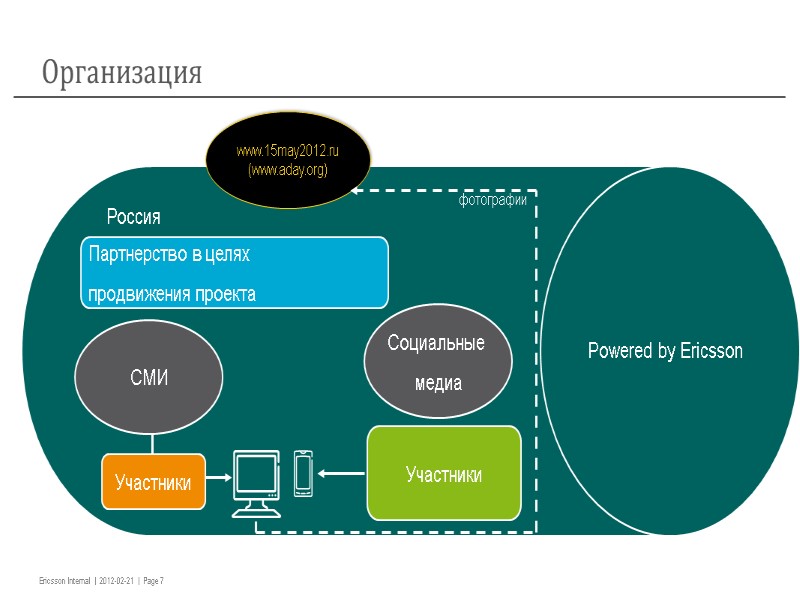 Организация

www.15may2012.ru
(www.aday.org)

фотографии

Россия

Партнерство в целях продвижения проекта

СМИ

Социальные медиа

Участники

Участники

Powered by Ericsson

Ericsson Internal | 2012-02-21 | Page 7